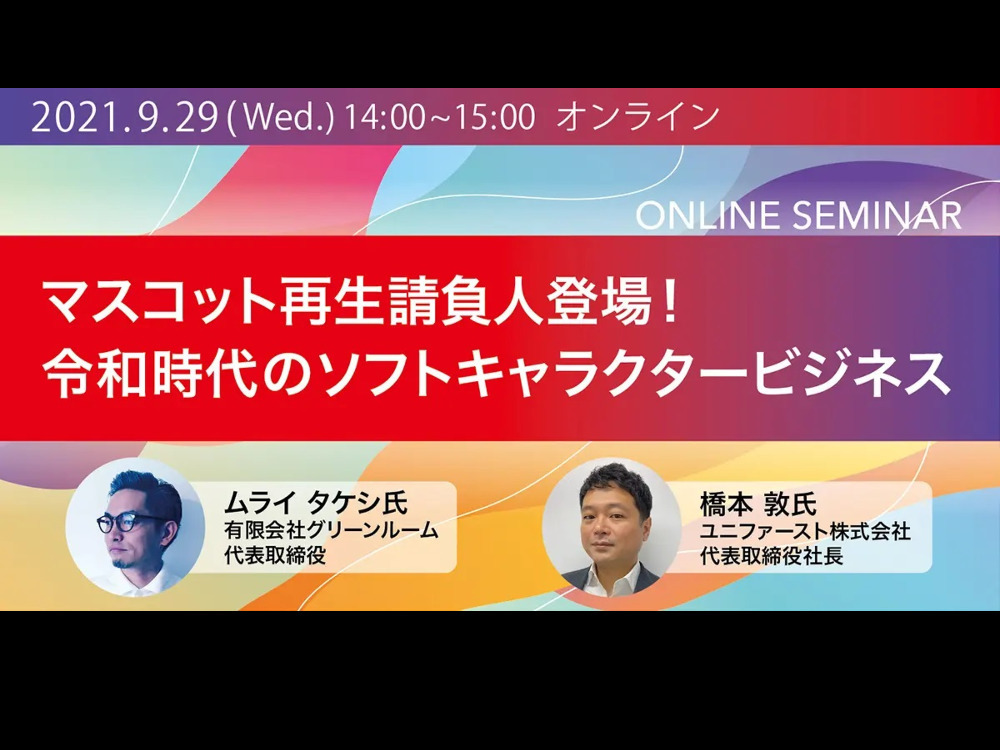 2021.9.29 (Wed.) 14:00~15:00 オンライン

ONLINE SEMINAR

マスコット再生請負人登場！
令和時代のソフトキャラクタービジネス

ムライ タケシ氏
有限会社グリーンルーム
代表取締役

橋本 敦氏
ユニファースト株式会社
代表取締役社長